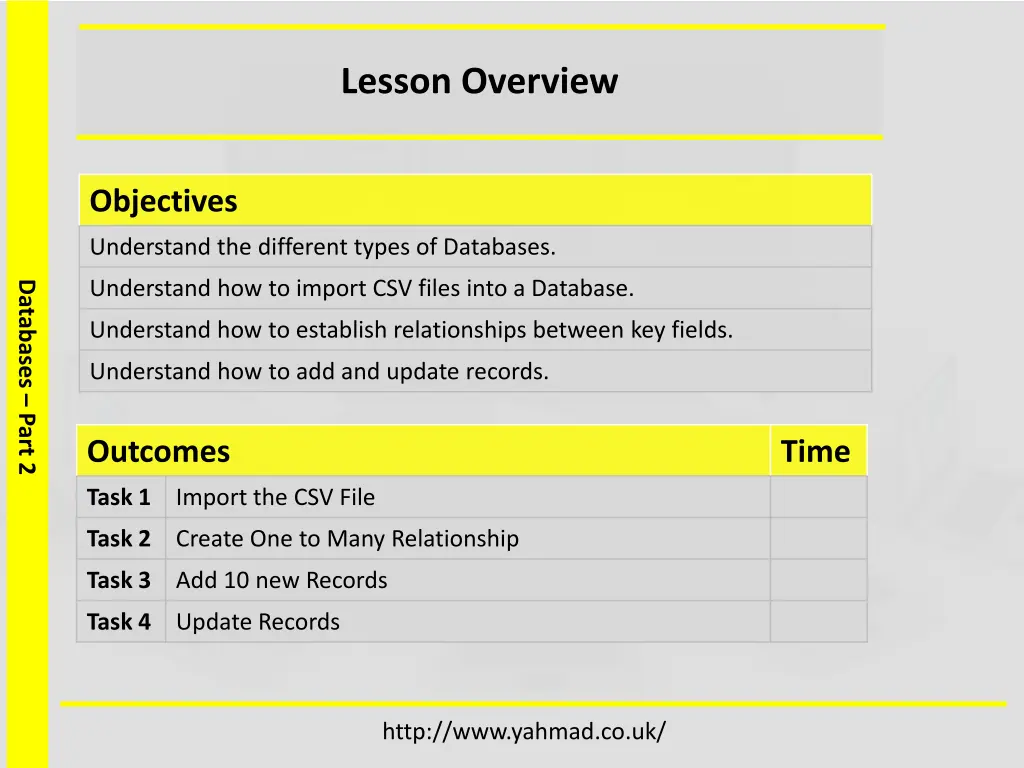 Databases – Part 2

Lesson Overview

| Objectives |
|---|
| Understand the different types of Databases. |
| Understand how to import CSV files into a Database. |
| Understand how to establish relationships between key fields. |
| Understand how to add and update records. |

| Outcomes | | Time |
|---|---|---|
| Task 1 | Import the CSV File | |
| Task 2 | Create One to Many Relationship | |
| Task 3 | Add 10 new Records | |
| Task 4 | Update Records | |

http://www.yahmad.co.uk/